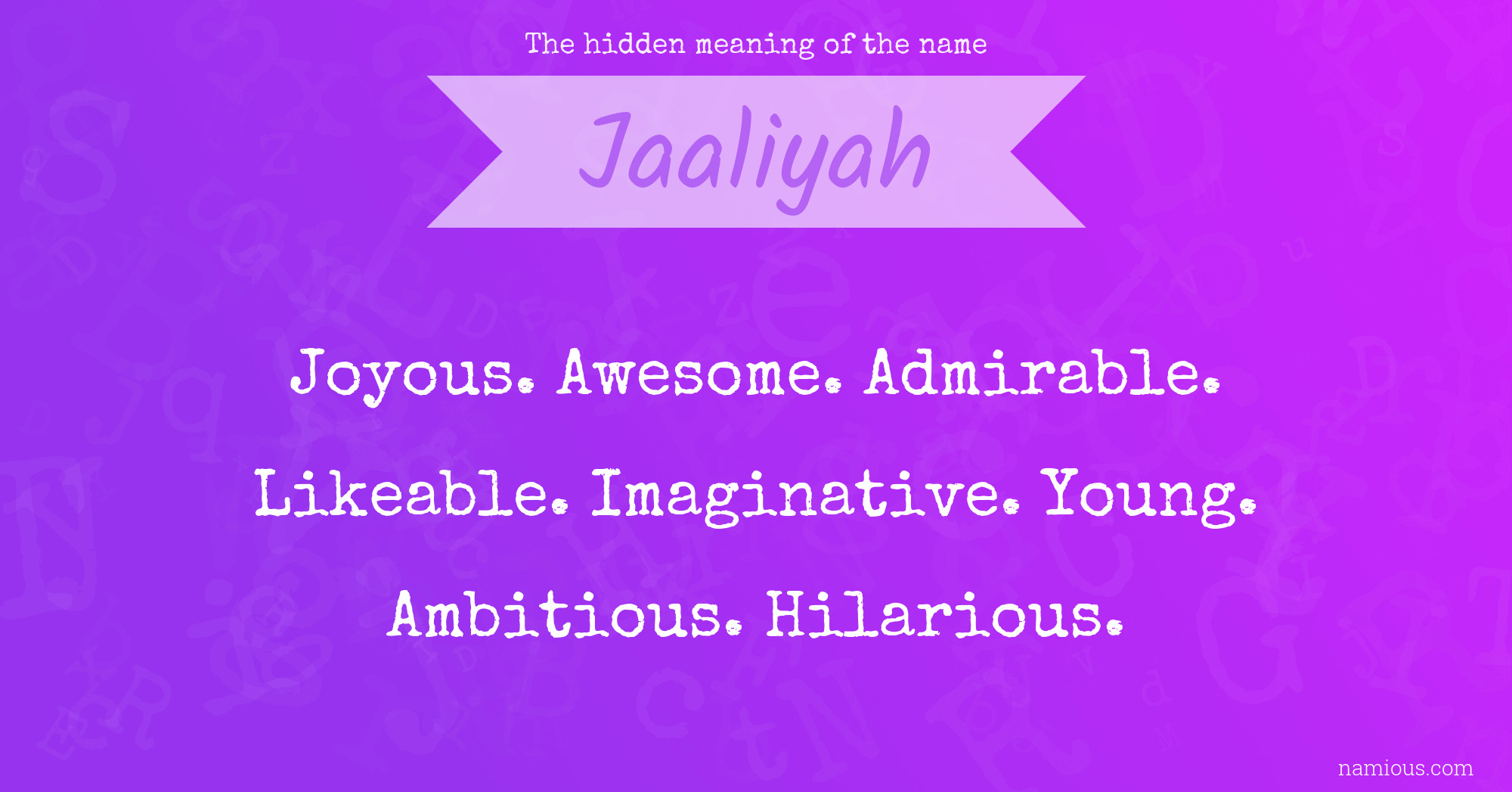 The hidden meaning of the name

Jaaliyah

Joyous. Awesome. Admirable. Likeable. Imaginative. Young. Ambitious. Hilarious.

namious.com